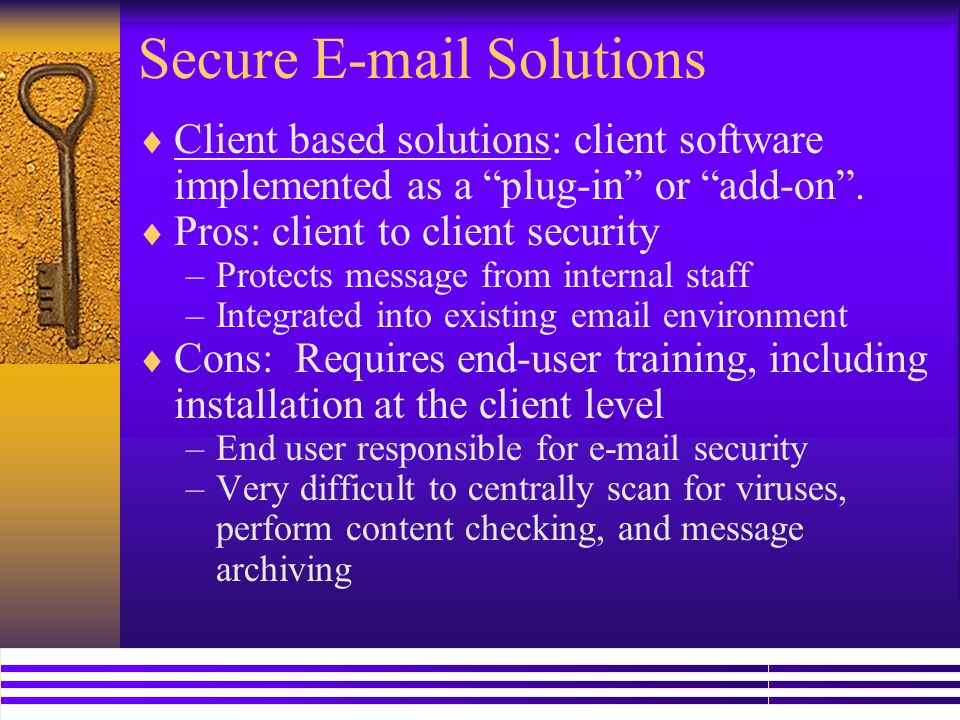 Secure E-mail Solutions

♦ Client based solutions: client software implemented as a “plug-in” or “add-on”.

♦ Pros: client to client security
– Protects message from internal staff
– Integrated into existing email environment

♦ Cons: Requires end-user training, including installation at the client level
– End user responsible for e-mail security
– Very difficult to centrally scan for viruses, perform content checking, and message archiving